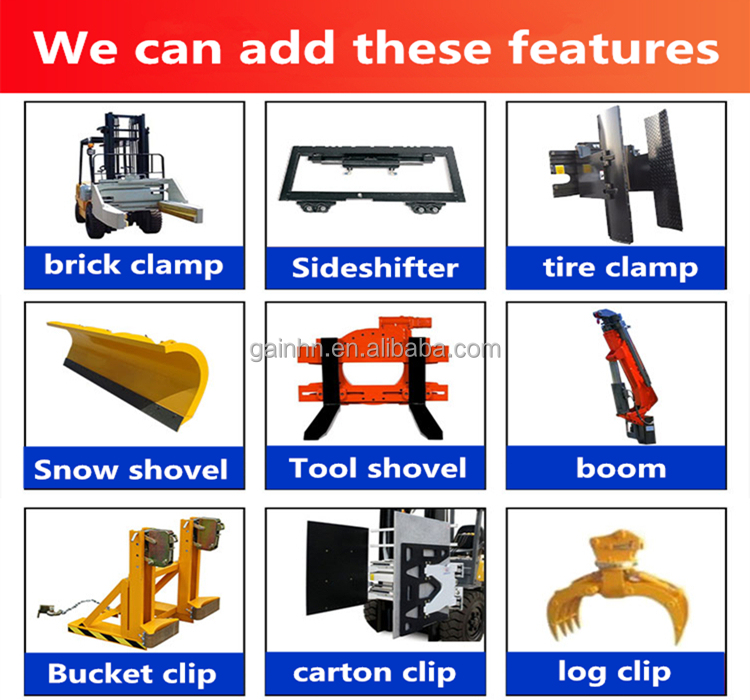 We can add these features

brick clamp

Sideshifter

tire clamp

gainhn.en.alibaba.com

Snow shovel

Tool shovel

boom

Bucket clip

carton clip

log clip